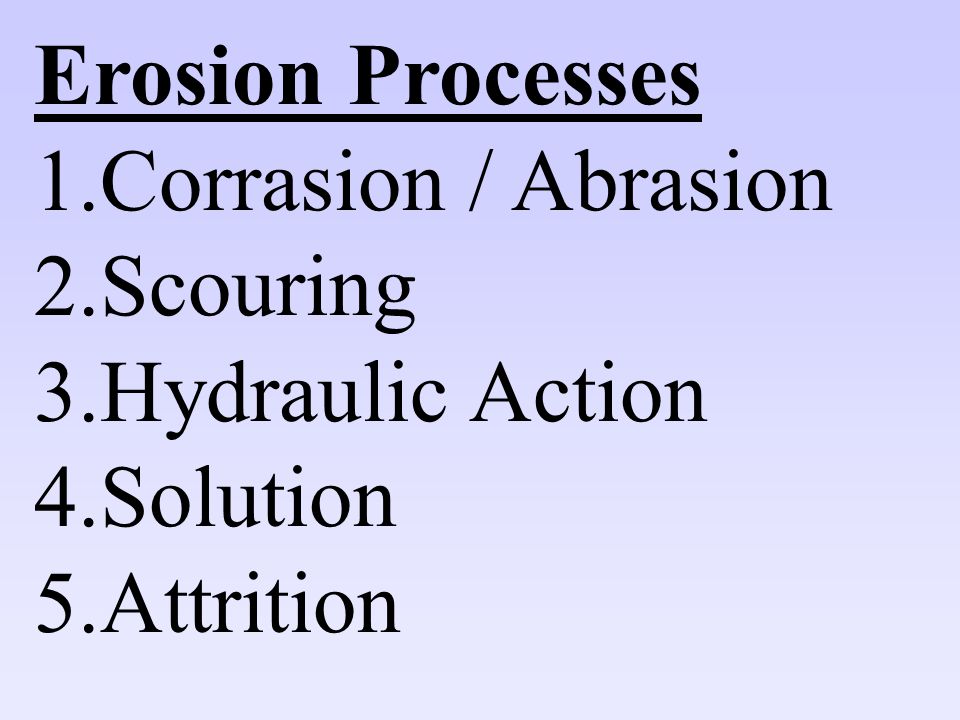 Erosion Processes
1.Corrasion / Abrasion
2.Scouring
3.Hydraulic Action
4.Solution
5.Attrition